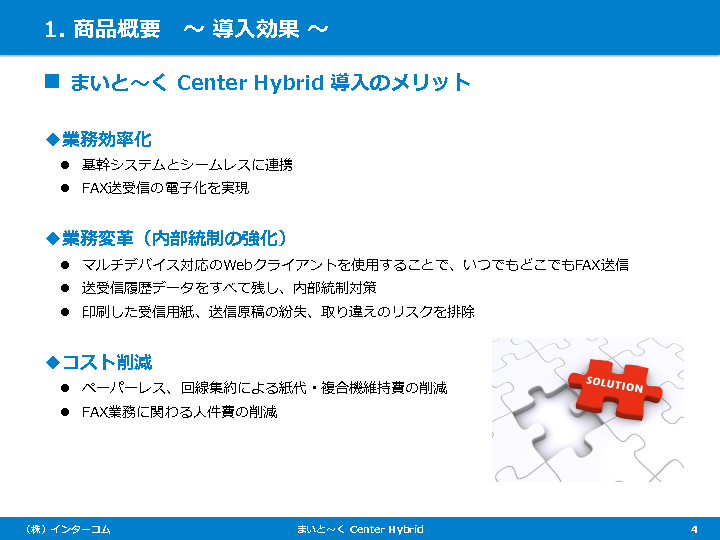 1. 商品概要　～ 導入効果 ～

■ まいと～く Center Hybrid 導入のメリット

◆業務効率化

● 基幹システムとシームレスに連携
● FAX送受信の電子化を実現

◆業務変革（内部統制の強化）

● マルチデバイス対応のWebクライアントを使用することで、いつでもどこでもFAX送信
● 送受信履歴データをすべて残し、内部統制対策
● 印刷した受信用紙、送信原稿の紛失、取り違えのリスクを排除

◆コスト削減

● ペーパーレス、回線集約による紙代・複合機維持費の削減
● FAX業務に関わる人件費の削減

SOLUTION

（株）インターコム　まいと～く Center Hybrid　4